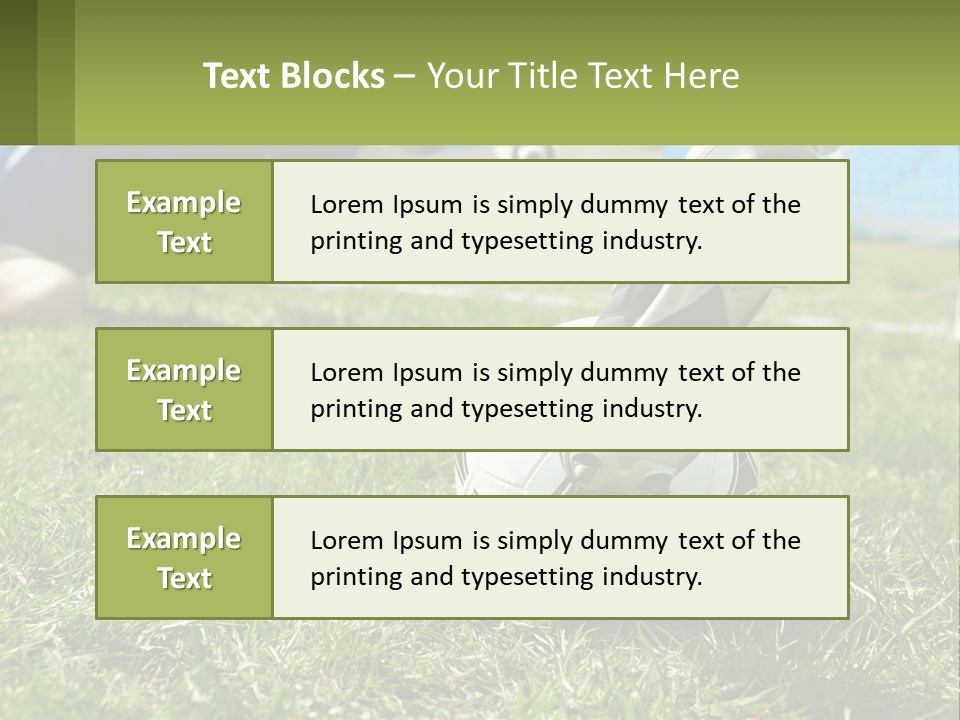 Text Blocks – Your Title Text Here

Example Text

Lorem Ipsum is simply dummy text of the printing and typesetting industry.

Example Text

Lorem Ipsum is simply dummy text of the printing and typesetting industry.

Example Text

Lorem Ipsum is simply dummy text of the printing and typesetting industry.